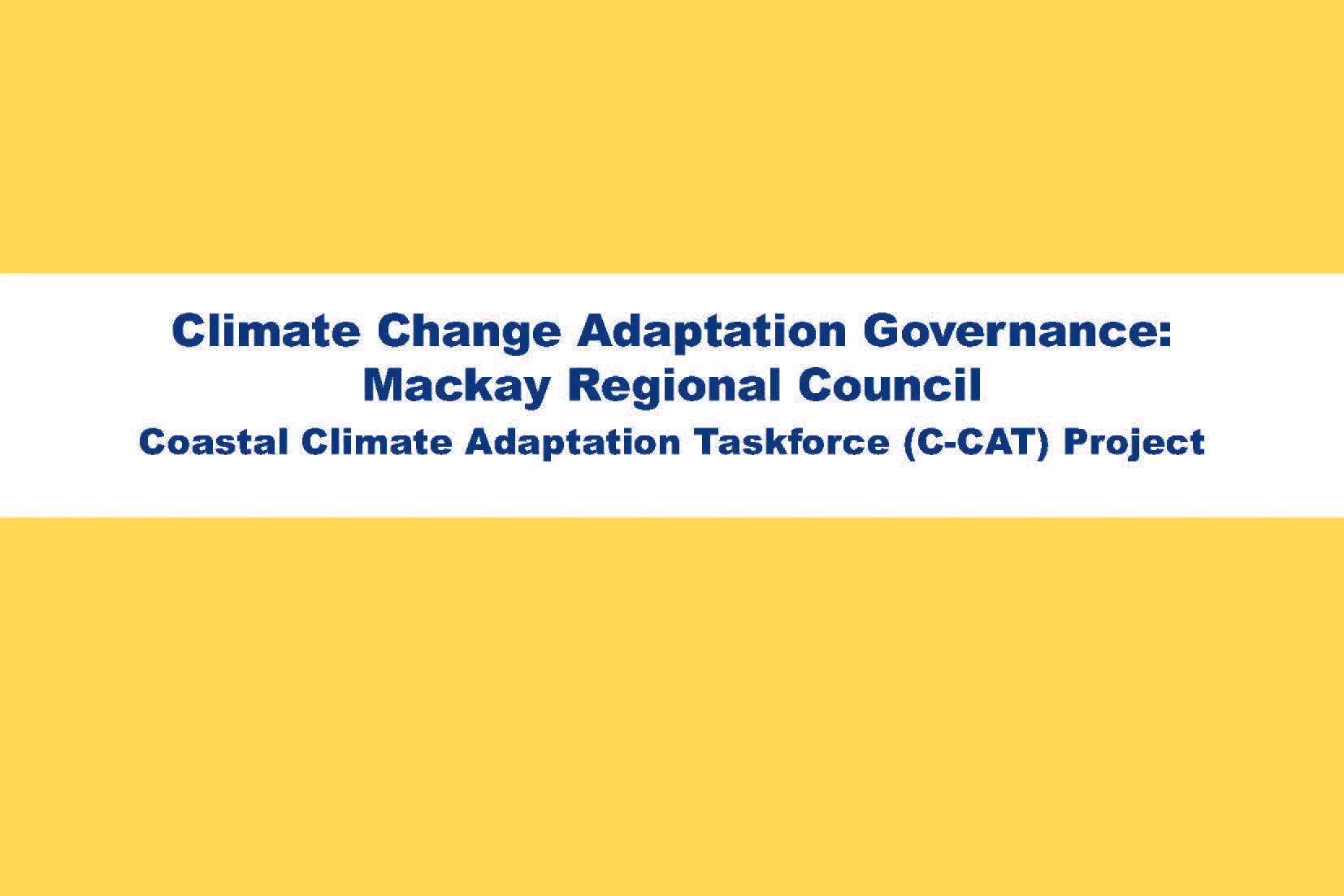 Climate Change Adaptation Governance:
Mackay Regional Council

Coastal Climate Adaptation Taskforce (C-CAT) Project